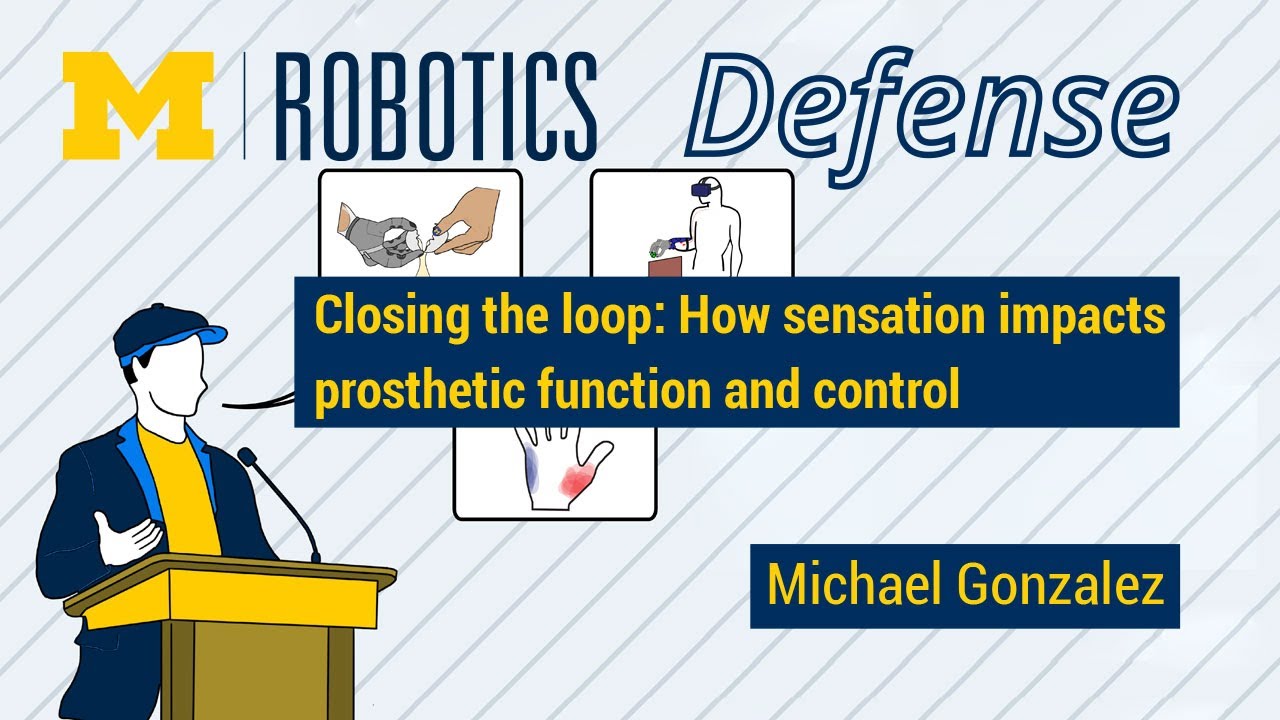 M | ROBOTICS Defense

Closing the loop: How sensation impacts prosthetic function and control

Michael Gonzalez